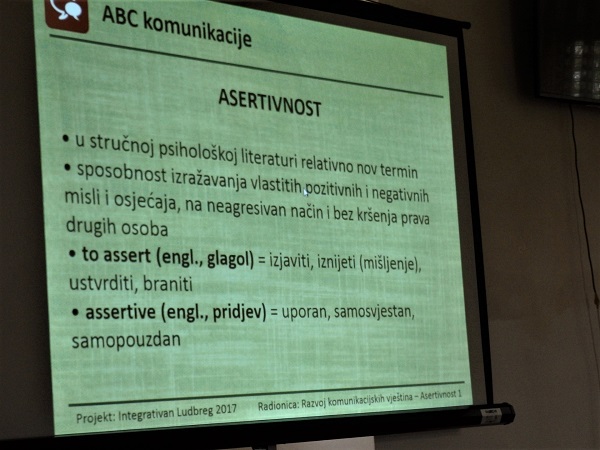 ABC komunikacije

ASERTIVNOST

• u stručnoj psihološkoj literaturi relativno nov termin

• sposobnost izražavanja vlastitih pozitivnih i negativnih misli i osjećaja, na neagresivan način i bez kršenja prava drugih osoba

• to assert (engl., glagol) = izjaviti, iznijeti (mišljenje), ustvrditi, braniti

• assertive (engl., pridjev) = uporan, samosvjestan, samopouzdan

Projekt: Integrativan Ludbreg 2017 Radionica: Razvoj komunikacijskih vještina – Asertivnost 1